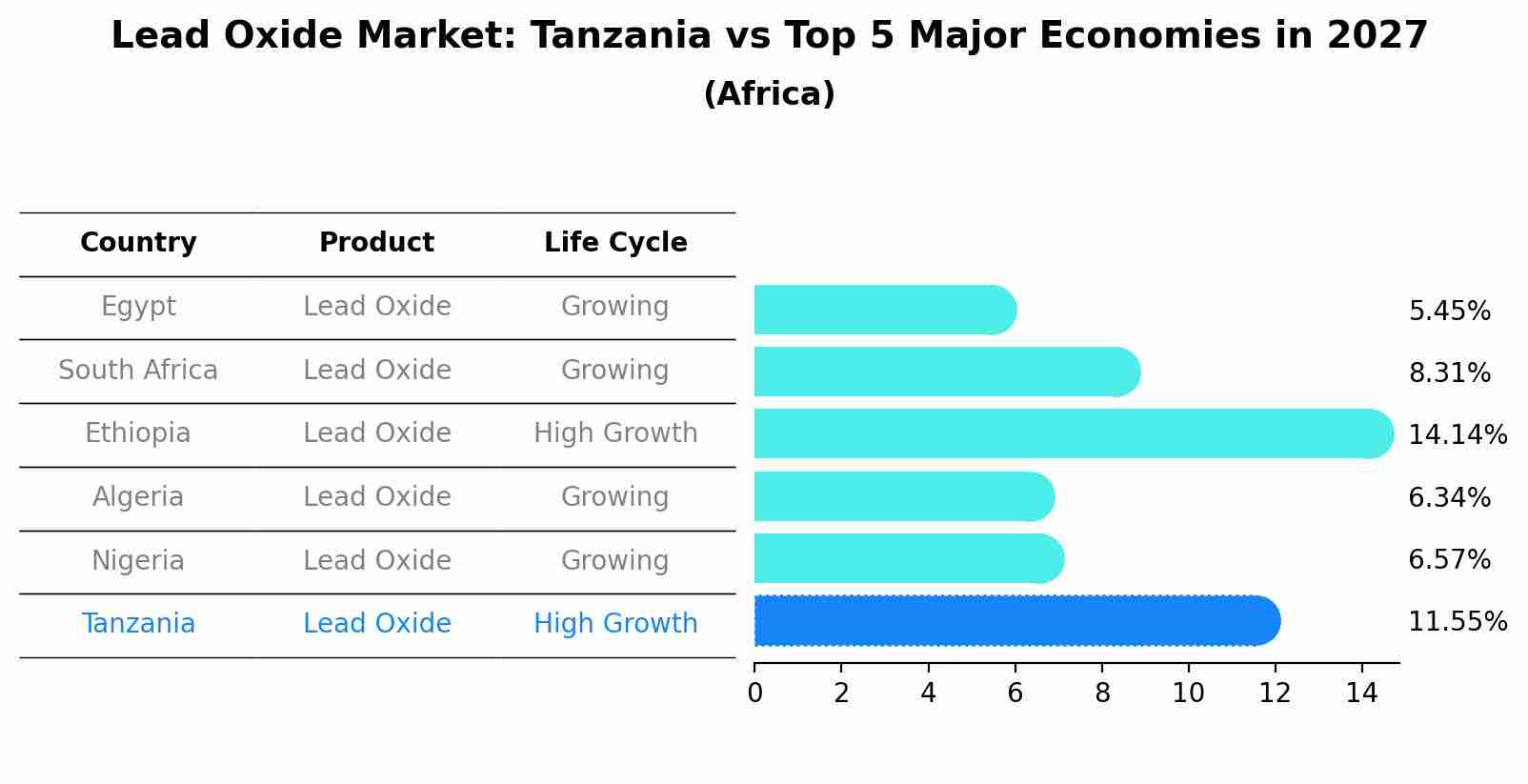 Lead Oxide Market: Tanzania vs Top 5 Major Economies in 2027
(Africa)

| Country | Product | Life Cycle |
|---|---|---|
| Egypt | Lead Oxide | Growing |
| South Africa | Lead Oxide | Growing |
| Ethiopia | Lead Oxide | High Growth |
| Algeria | Lead Oxide | Growing |
| Nigeria | Lead Oxide | Growing |
| Tanzania | Lead Oxide | High Growth |

5.45%
8.31%
14.14%
6.34%
6.57%
11.55%

0 2 4 6 8 10 12 14